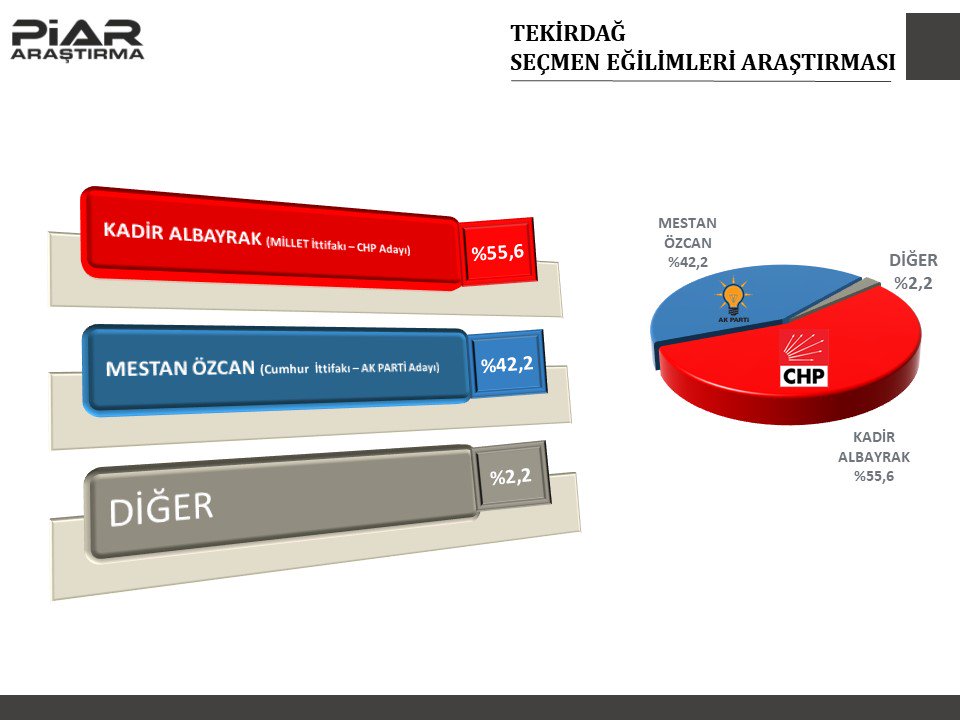 PİAR
ARAŞTIRMA

TEKİRDAĞ
SEÇMEN EĞİLİMLERİ ARAŞTIRMASI

KADİR ALBAYRAK (MİLLET İttifakı – CHP Adayı) %55,6

MESTAN ÖZCAN (Cumhur İttifakı – AK PARTİ Adayı) %42,2

DİĞER %2,2

MESTAN ÖZCAN %42,2

DİĞER %2,2

AK PARTİ

CHP

KADİR ALBAYRAK %55,6